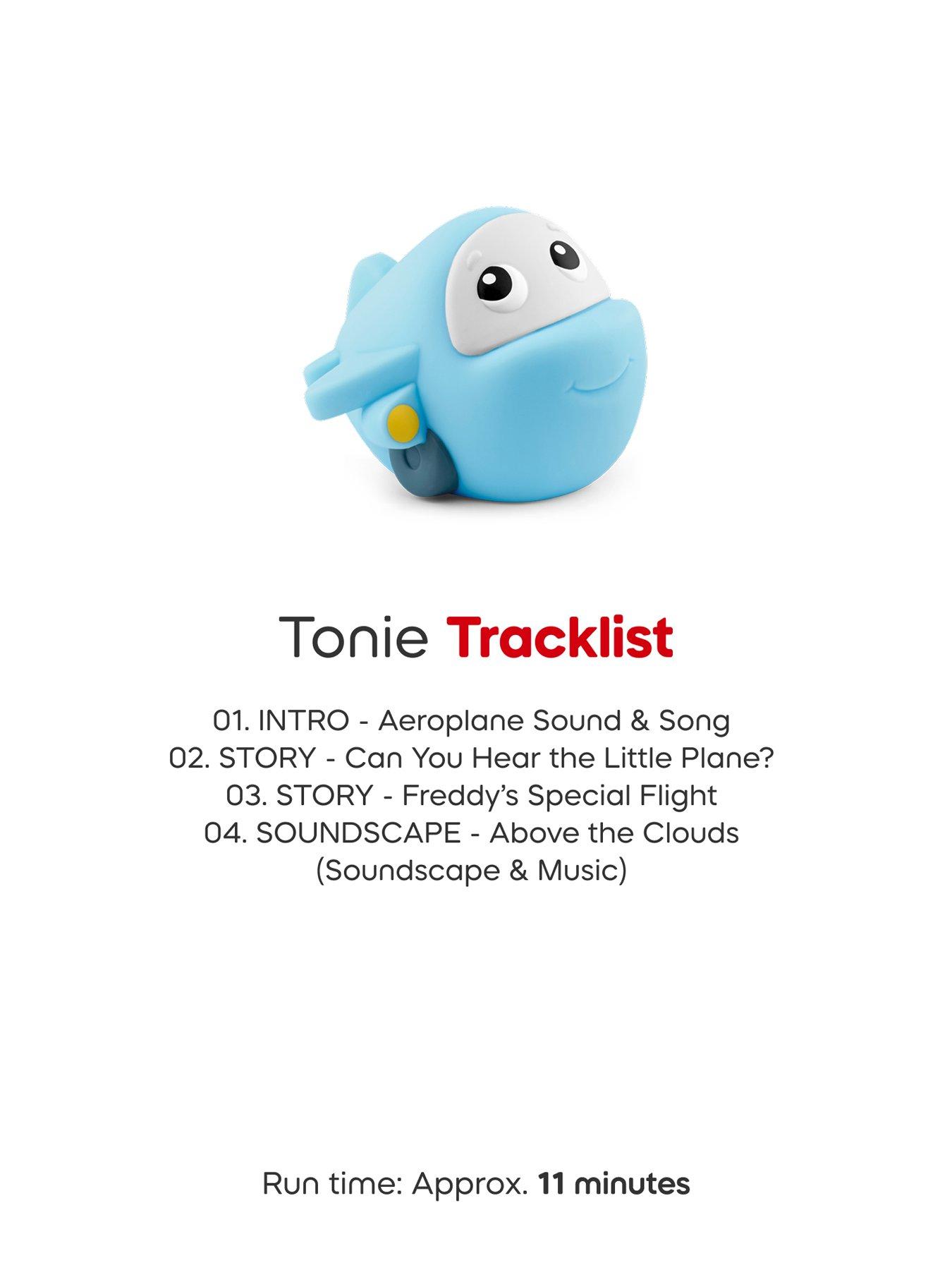 Tonie Tracklist

01. INTRO - Aeroplane Sound & Song
02. STORY - Can You Hear the Little Plane?
03. STORY - Freddy's Special Flight
04. SOUNDSCAPE - Above the Clouds (Soundscape & Music)

Run time: Approx. 11 minutes